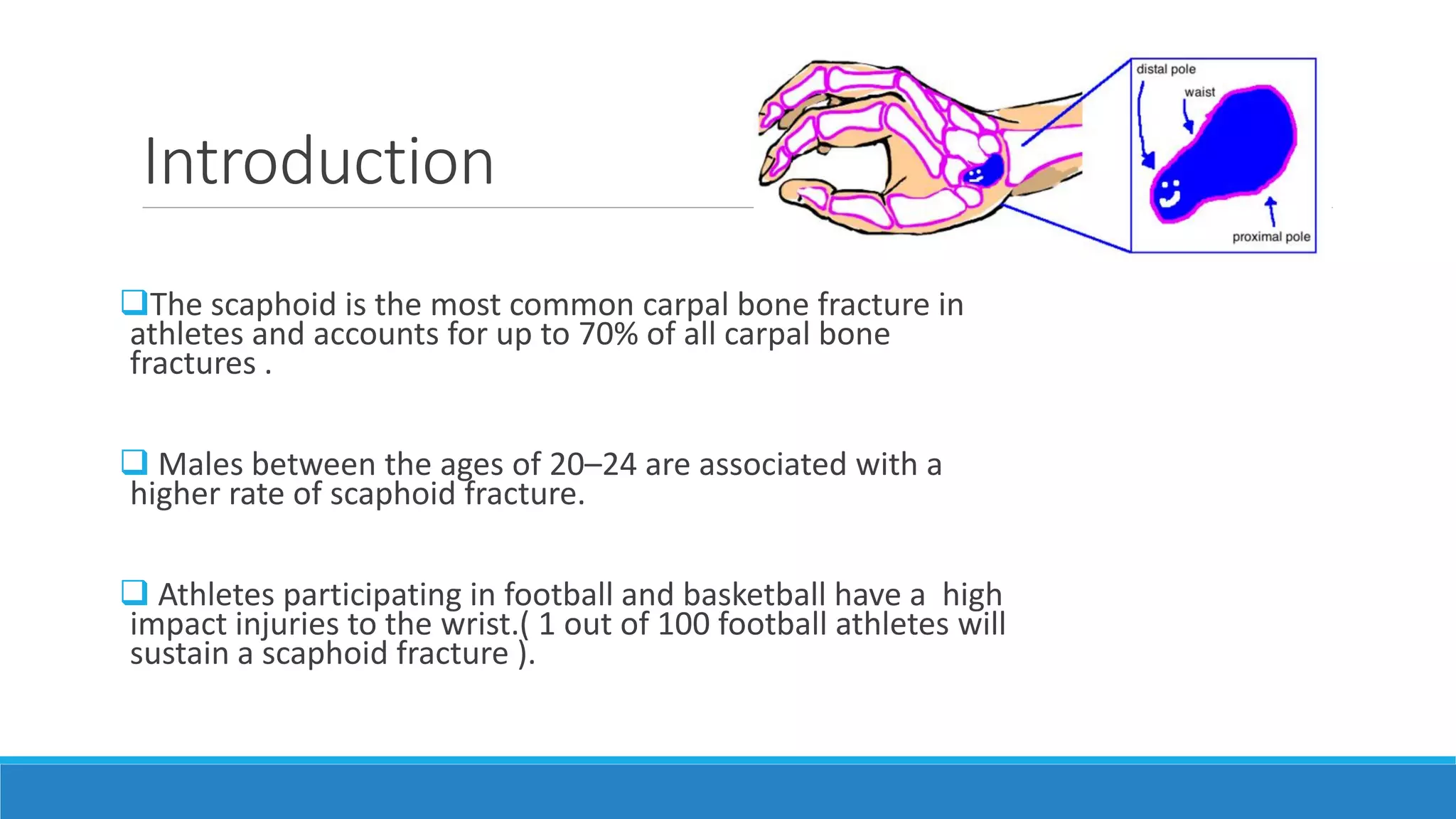 Introduction

distal pole
waist
proximal pole

❑The scaphoid is the most common carpal bone fracture in athletes and accounts for up to 70% of all carpal bone fractures .

❑ Males between the ages of 20–24 are associated with a higher rate of scaphoid fracture.

❑ Athletes participating in football and basketball have a high impact injuries to the wrist.( 1 out of 100 football athletes will sustain a scaphoid fracture ).